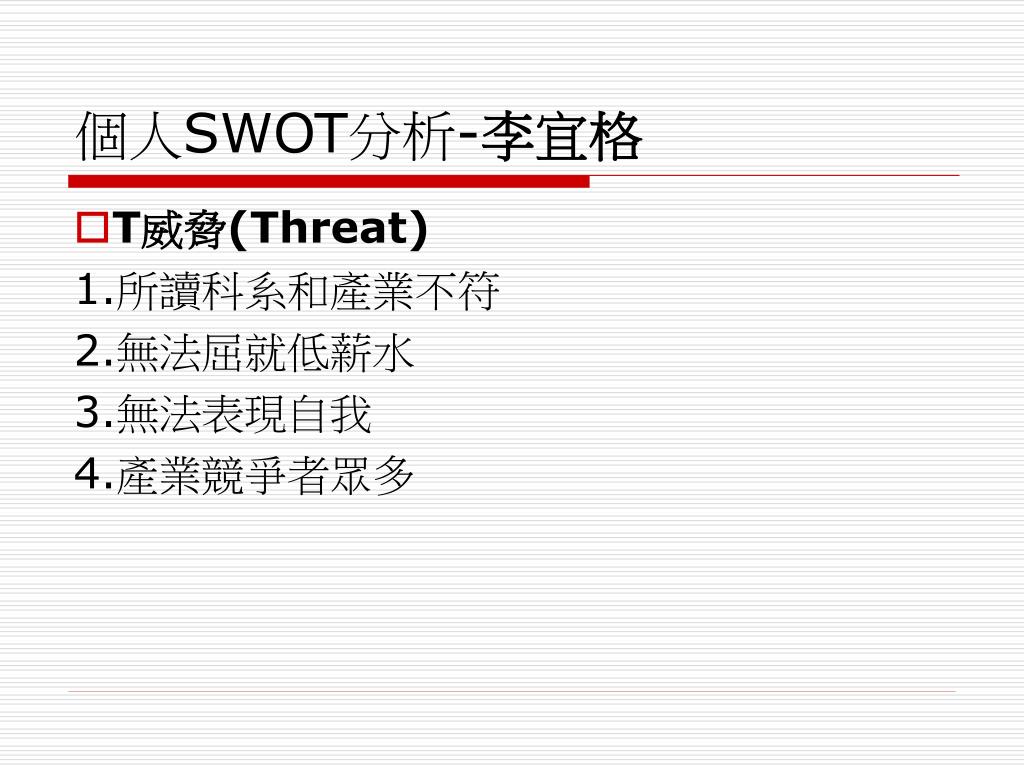 個人SWOT分析-李宜格

T威脅(Threat)
1.所讀科系和產業不符
2.無法屈就低薪水
3.無法表現自我
4.產業競爭者眾多